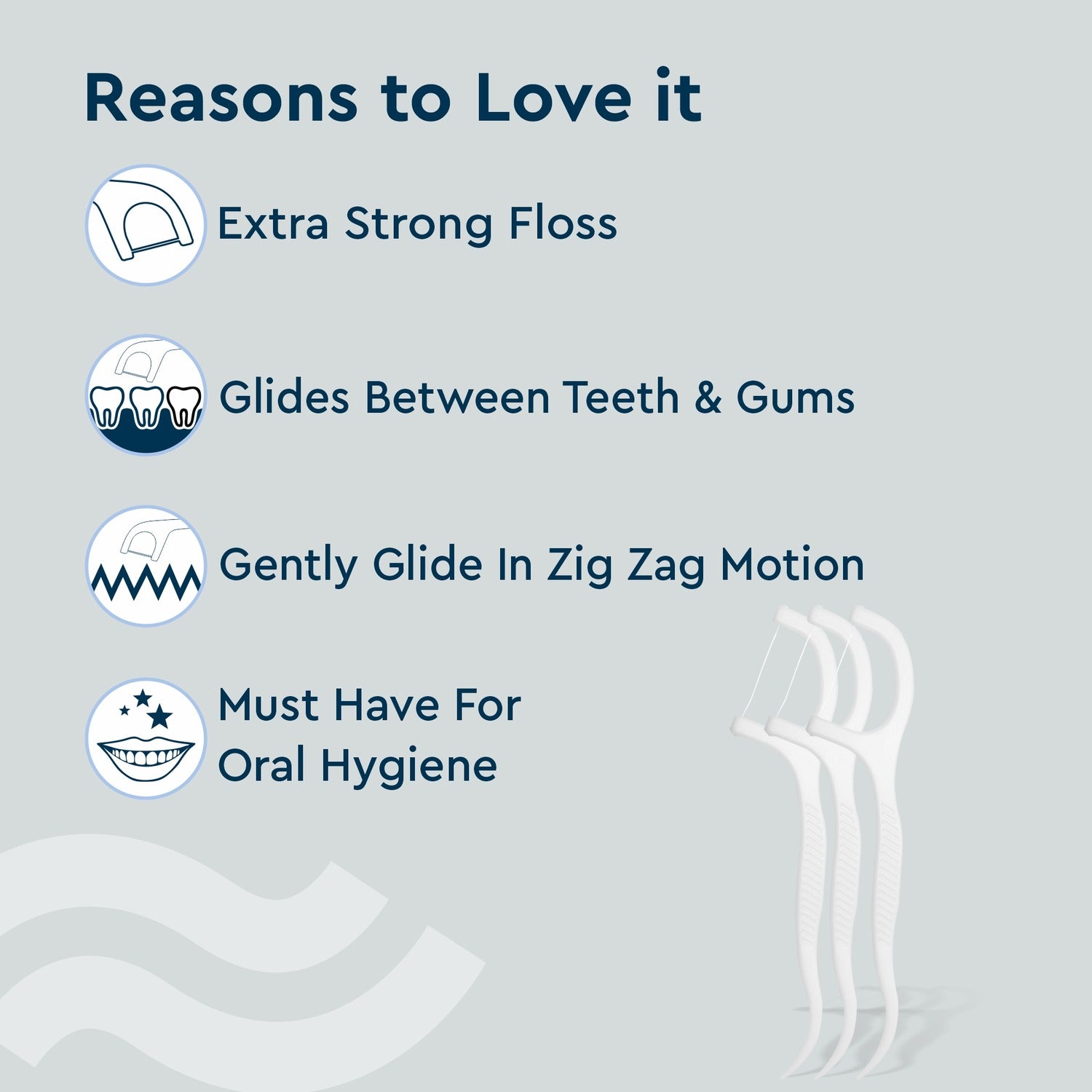 Reasons to Love it

Extra Strong Floss

Glides Between Teeth & Gums

Gently Glide In Zig Zag Motion

Must Have For Oral Hygiene